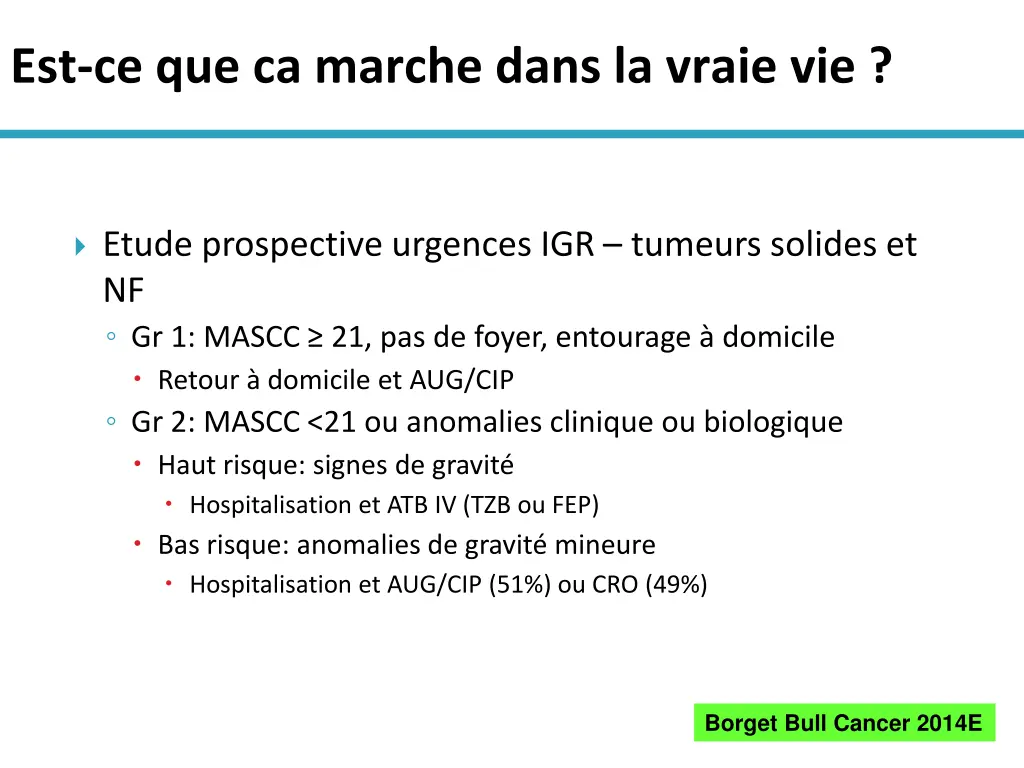 Est-ce que ca marche dans la vraie vie ?

Etude prospective urgences IGR – tumeurs solides et NF

Gr 1: MASCC ≥ 21, pas de foyer, entourage à domicile

Retour à domicile et AUG/CIP

Gr 2: MASCC <21 ou anomalies clinique ou biologique

Haut risque: signes de gravité

Hospitalisation et ATB IV (TZB ou FEP)

Bas risque: anomalies de gravité mineure

Hospitalisation et AUG/CIP (51%) ou CRO (49%)

Borget Bull Cancer 2014E